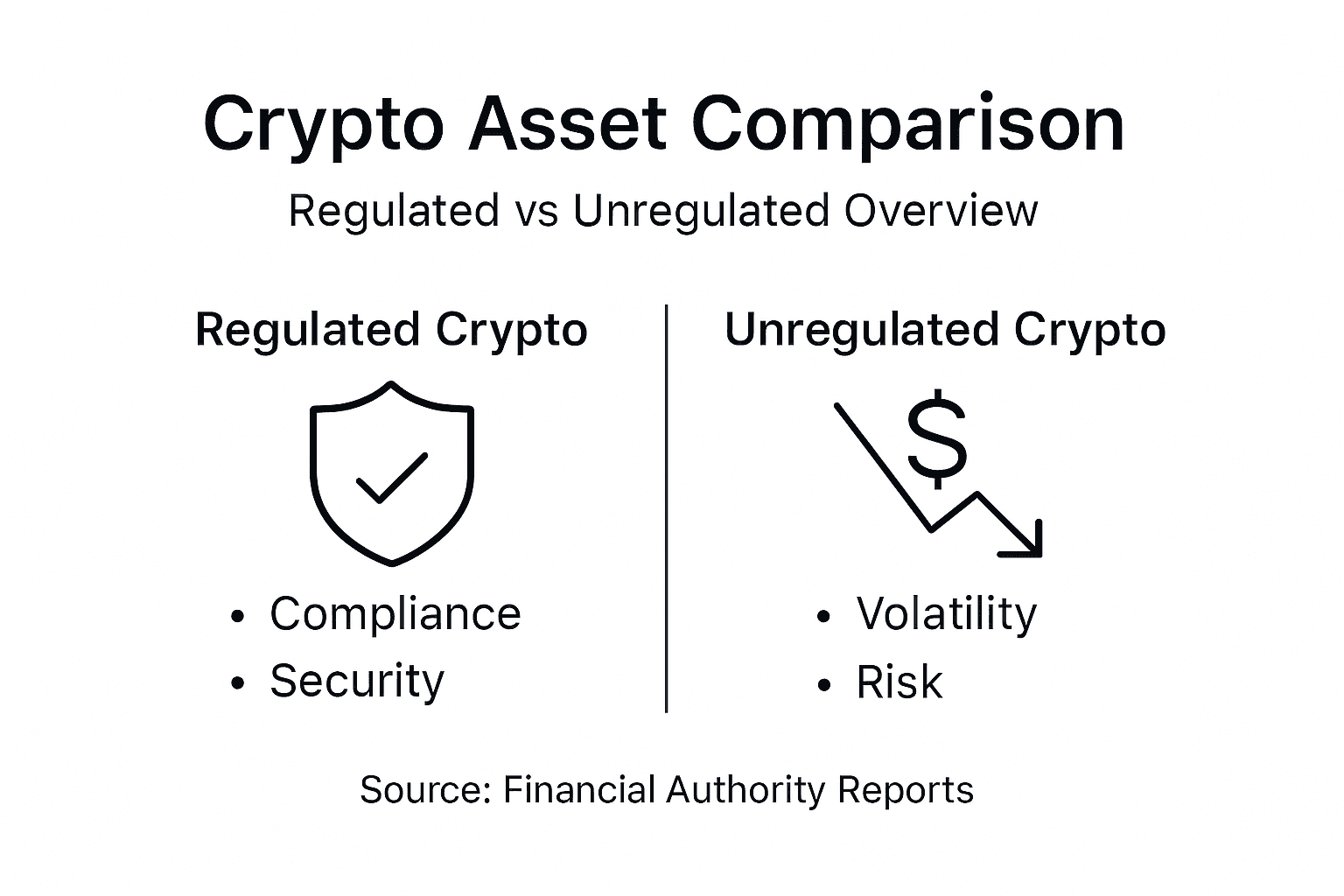 Crypto Asset Comparison

Regulated vs Unregulated Overview

Regulated Crypto

• Compliance
• Security

Unregulated Crypto

$

• Volatility
• Risk

Source: Financial Authority Reports